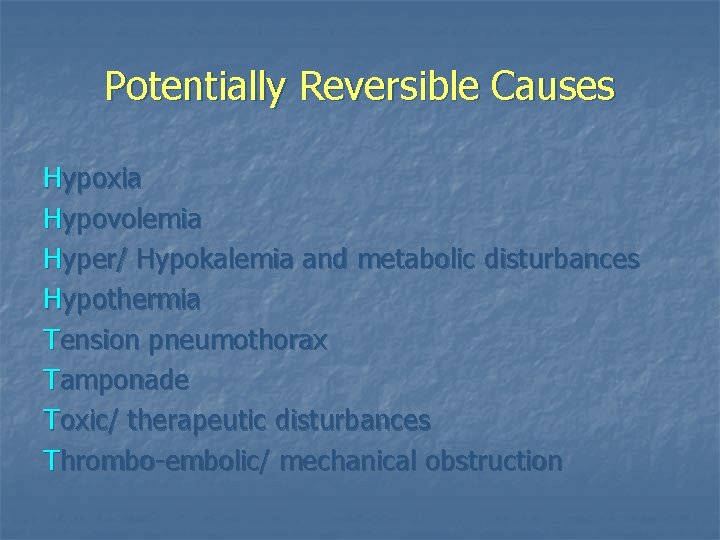 Potentially Reversible Causes

Hypoxia
Hypovolemia
Hyper/ Hypokalemia and metabolic disturbances
Hypothermia
Tension pneumothorax
Tamponade
Toxic/ therapeutic disturbances
Thrombo-embolic/ mechanical obstruction